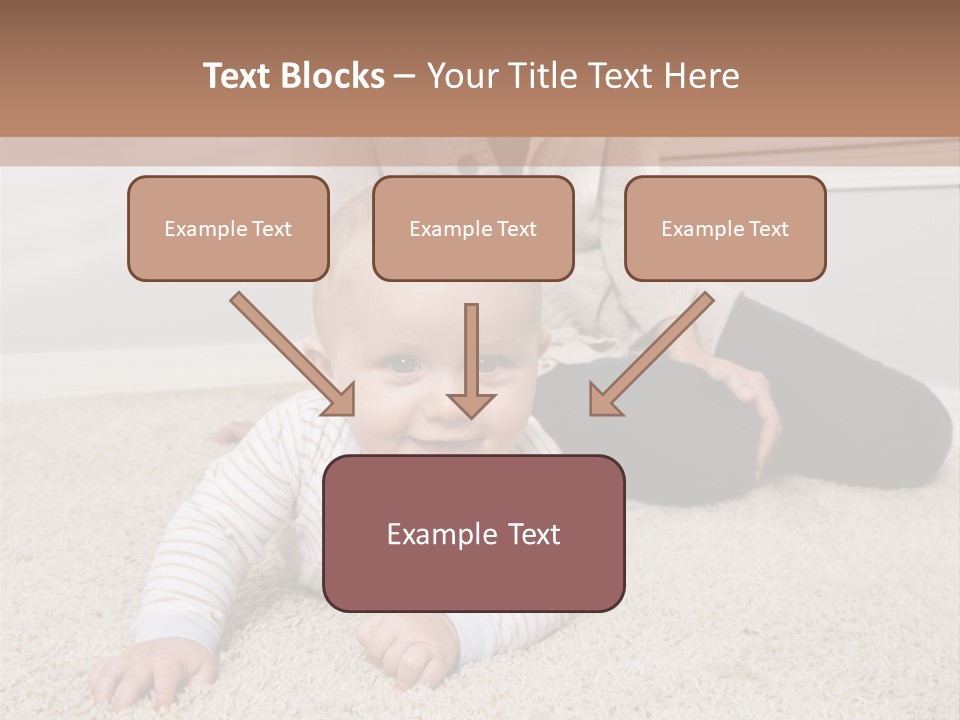 Text Blocks – Your Title Text Here

Example Text

Example Text

Example Text

Example Text